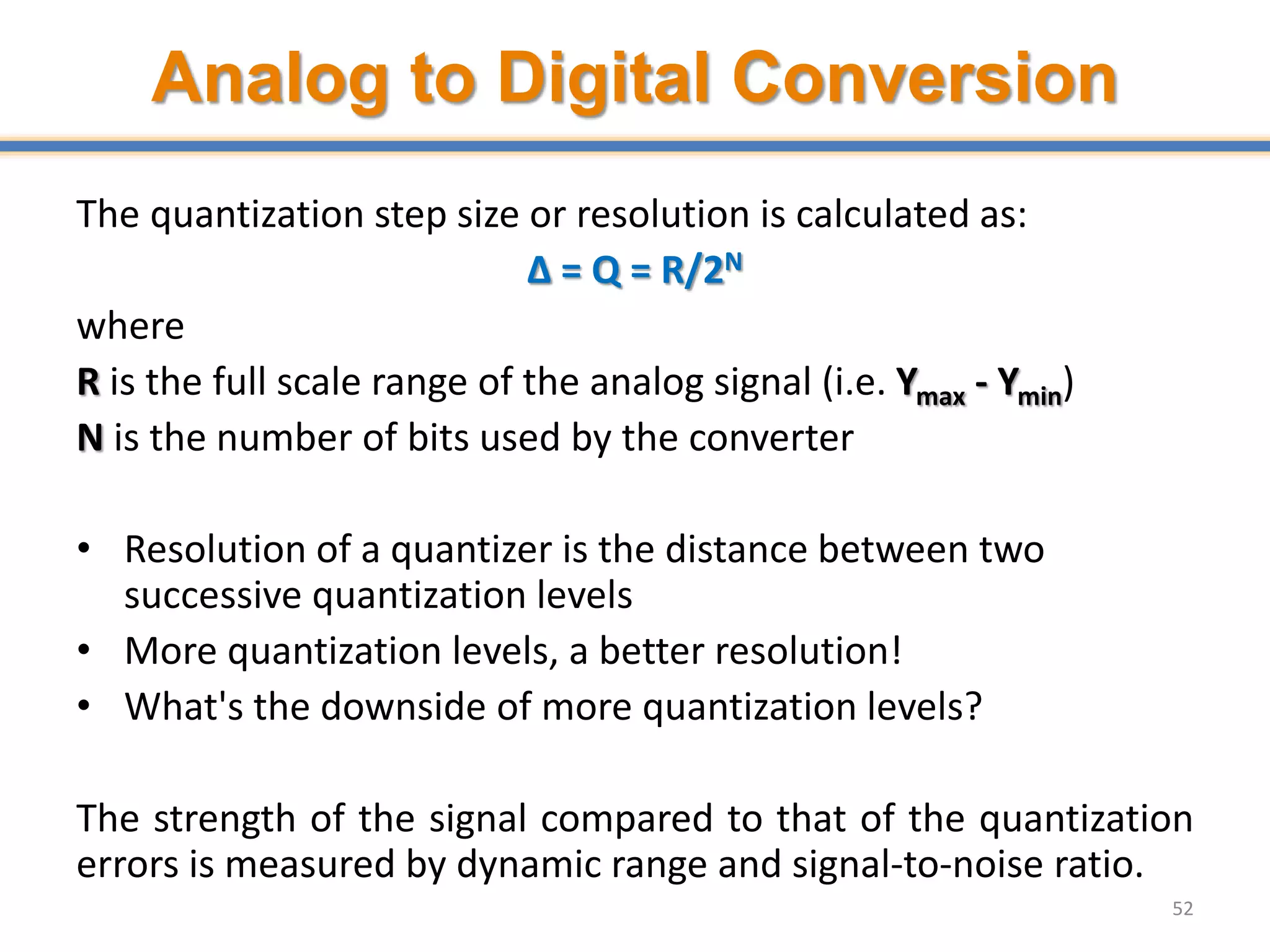 Analog to Digital Conversion

The quantization step size or resolution is calculated as:

$\Delta = Q = R/2^N$

where

R is the full scale range of the analog signal (i.e. $Y_{max} - Y_{min}$)

N is the number of bits used by the converter

• Resolution of a quantizer is the distance between two successive quantization levels
• More quantization levels, a better resolution!
• What's the downside of more quantization levels?

The strength of the signal compared to that of the quantization errors is measured by dynamic range and signal-to-noise ratio.

52